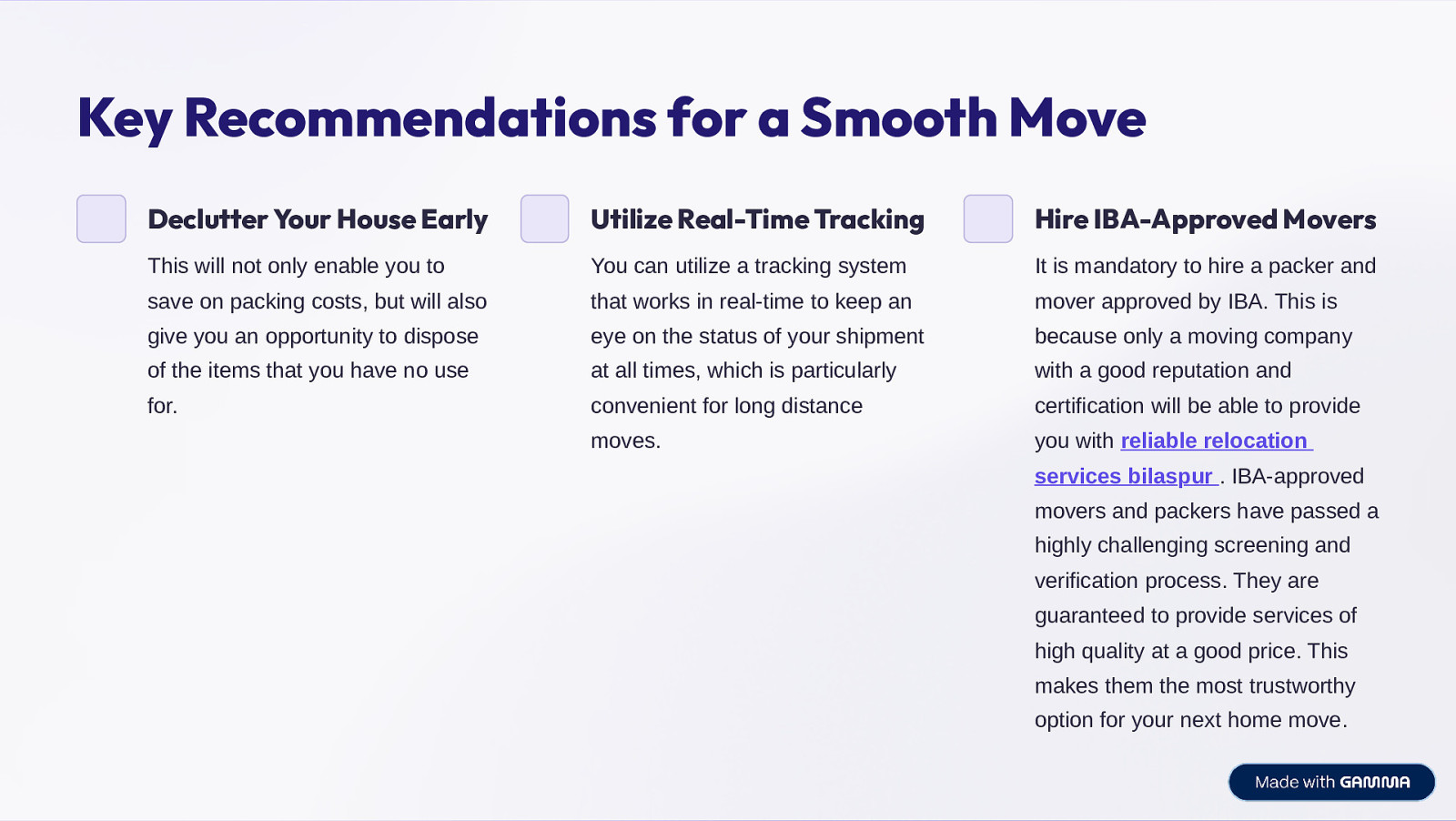 Key Recommendations for a Smooth Move

Declutter Your House Early

This will not only enable you to save on packing costs, but will also give you an opportunity to dispose of the items that you have no use for.

Utilize Real-Time Tracking

You can utilize a tracking system that works in real-time to keep an eye on the status of your shipment at all times, which is particularly convenient for long distance moves.

Hire IBA-Approved Movers

It is mandatory to hire a packer and mover approved by IBA. This is because only a moving company with a good reputation and certification will be able to provide you with reliable relocation services bilaspur . IBA-approved movers and packers have passed a highly challenging screening and verification process. They are guaranteed to provide services of high quality at a good price. This makes them the most trustworthy option for your next home move.

Made with GAMMA